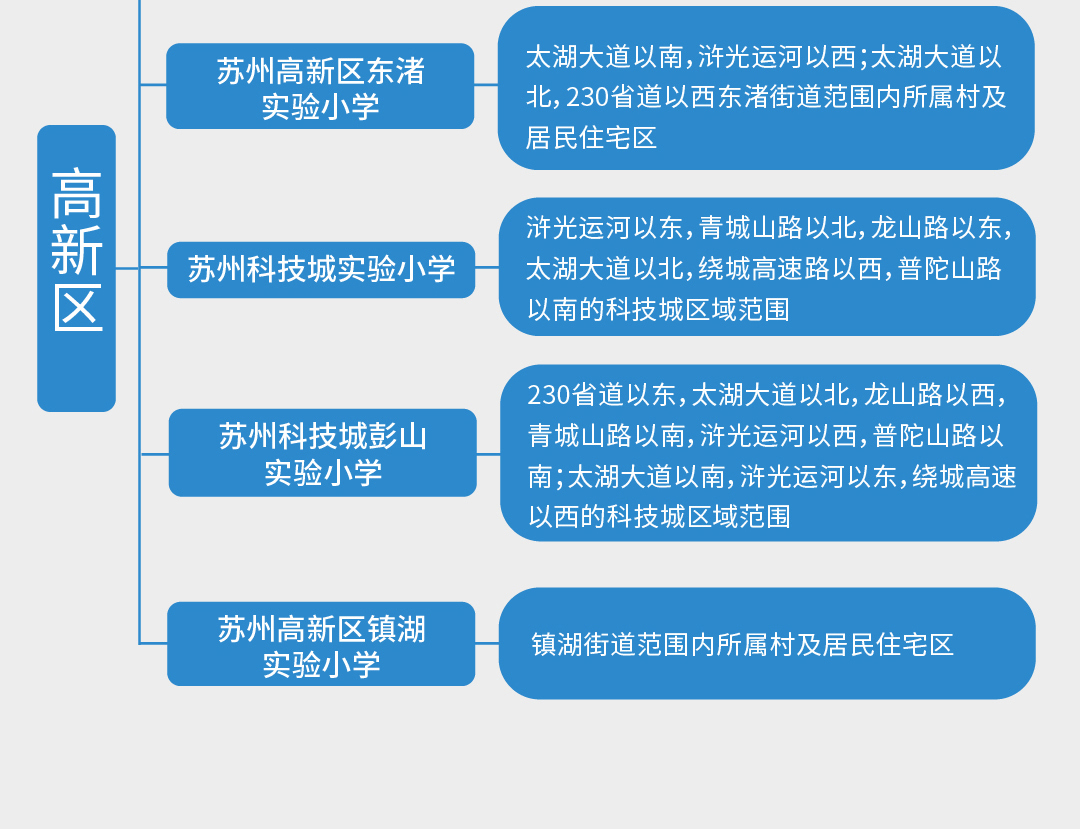 高新区

苏州高新区东渚实验小学

太湖大道以南，浒光运河以西；太湖大道以北，230省道以西东渚街道范围内所属村及居民住宅区

苏州科技城实验小学

浒光运河以东，青城山路以北，龙山路以东，太湖大道以北，绕城高速路以西，普陀山路以南的科技城区域范围

苏州科技城彭山实验小学

230省道以东，太湖大道以北，龙山路以西，青城山路以南，浒光运河以西，普陀山路以南；太湖大道以南，浒光运河以东，绕城高速以西的科技城区域范围

苏州高新区镇湖实验小学

镇湖街道范围内所属村及居民住宅区